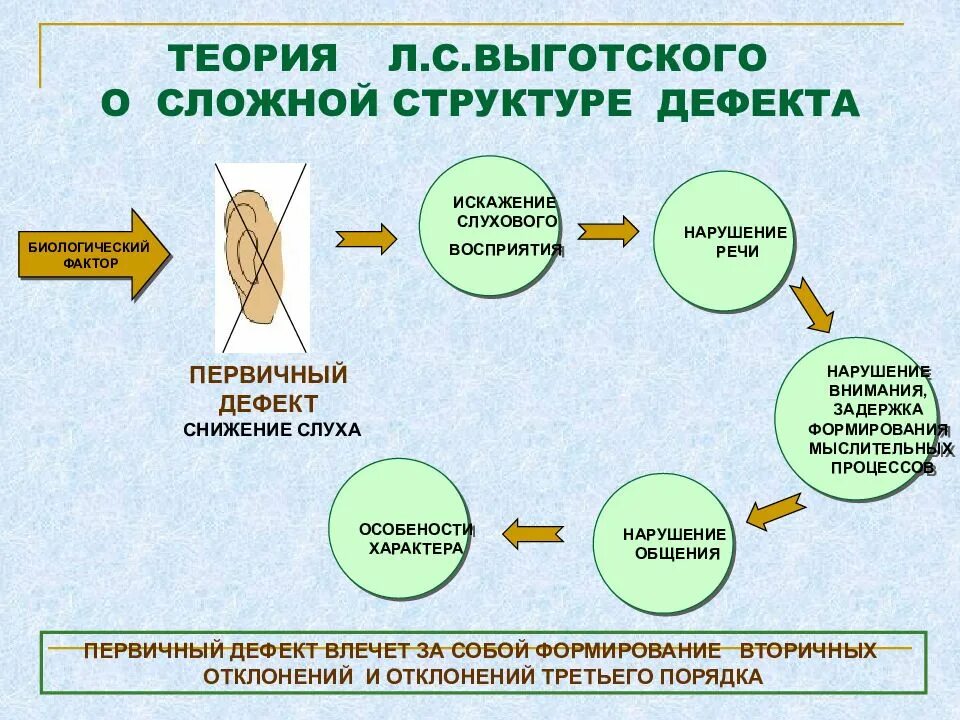 ТЕОРИЯ Л.С.ВЫГОТСКОГО О СЛОЖНОЙ СТРУКТУРЕ ДЕФЕКТА

БИОЛОГИЧЕСКИЙ ФАКТОР

ПЕРВИЧНЫЙ ДЕФЕКТ
СНИЖЕНИЕ СЛУХА

ИСКАЖЕНИЕ СЛУХОВОГО ВОСПРИЯТИЯ

НАРУШЕНИЕ РЕЧИ

НАРУШЕНИЕ ВНИМАНИЯ, ЗАДЕРЖКА ФОРМИРОВАНИЯ МЫСЛИТЕЛЬНЫХ ПРОЦЕССОВ

НАРУШЕНИЕ ОБЩЕНИЯ

ОСОБЕНОСТИ ХАРАКТЕРА

ПЕРВИЧНЫЙ ДЕФЕКТ ВЛЕЧЕТ ЗА СОБОЙ ФОРМИРОВАНИЕ ВТОРИЧНЫХ ОТКЛОНЕНИЙ И ОТКЛОНЕНИЙ ТРЕТЬЕГО ПОРЯДКА